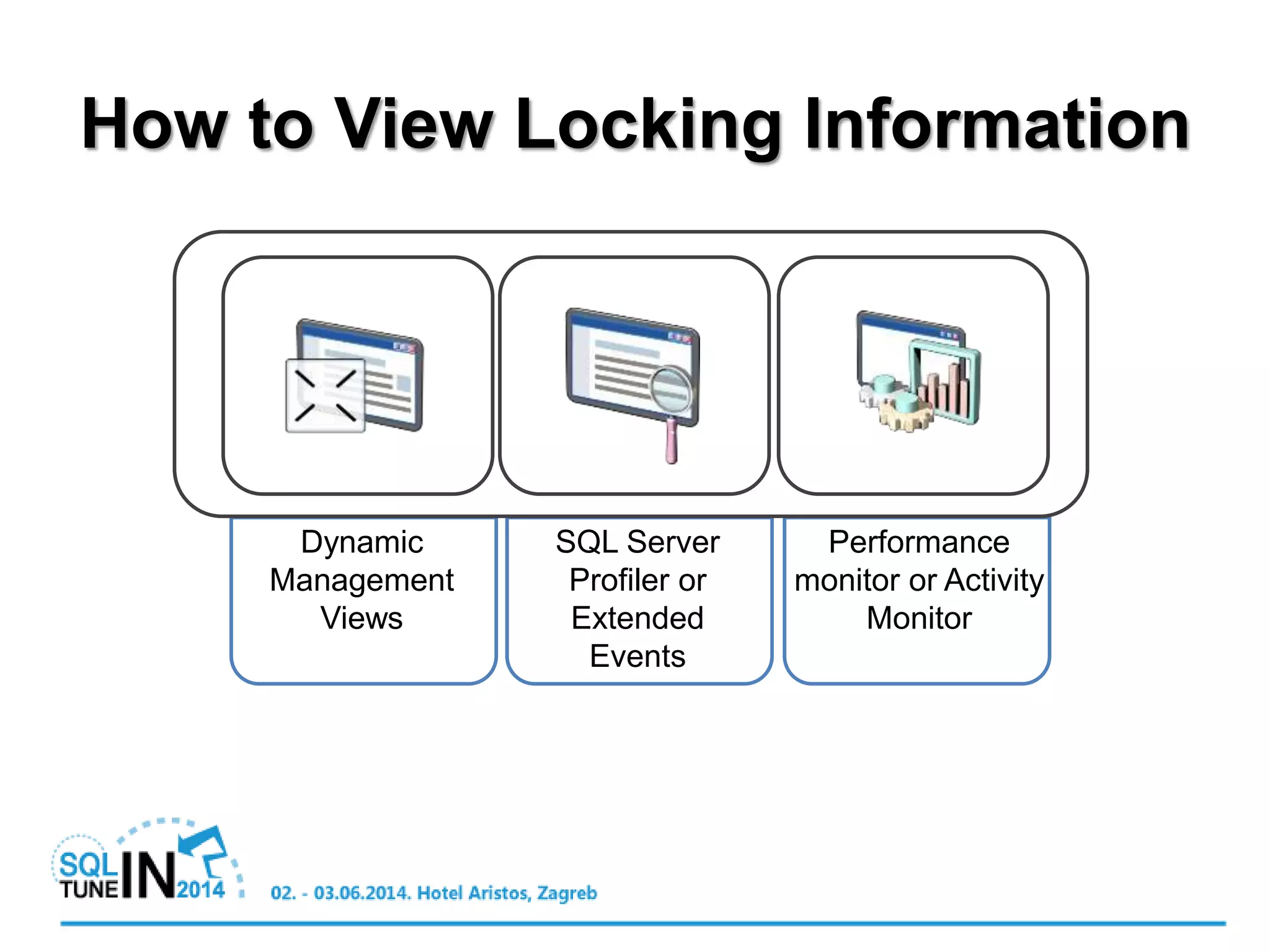 How to View Locking Information

Dynamic Management Views

SQL Server Profiler or Extended Events

Performance monitor or Activity Monitor

SQL TUNE IN 2014

02. - 03.06.2014. Hotel Aristos, Zagreb